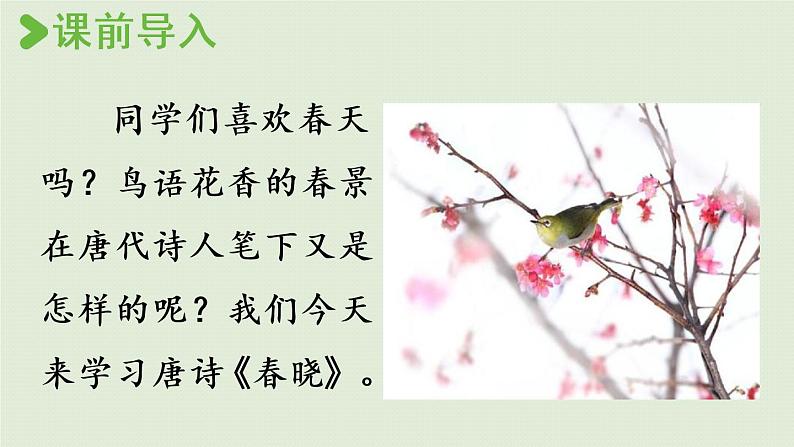 课前导入

同学们喜欢春天吗？鸟语花香的春景在唐代诗人笔下又是怎样的呢？我们今天来学习唐诗《春晓》。